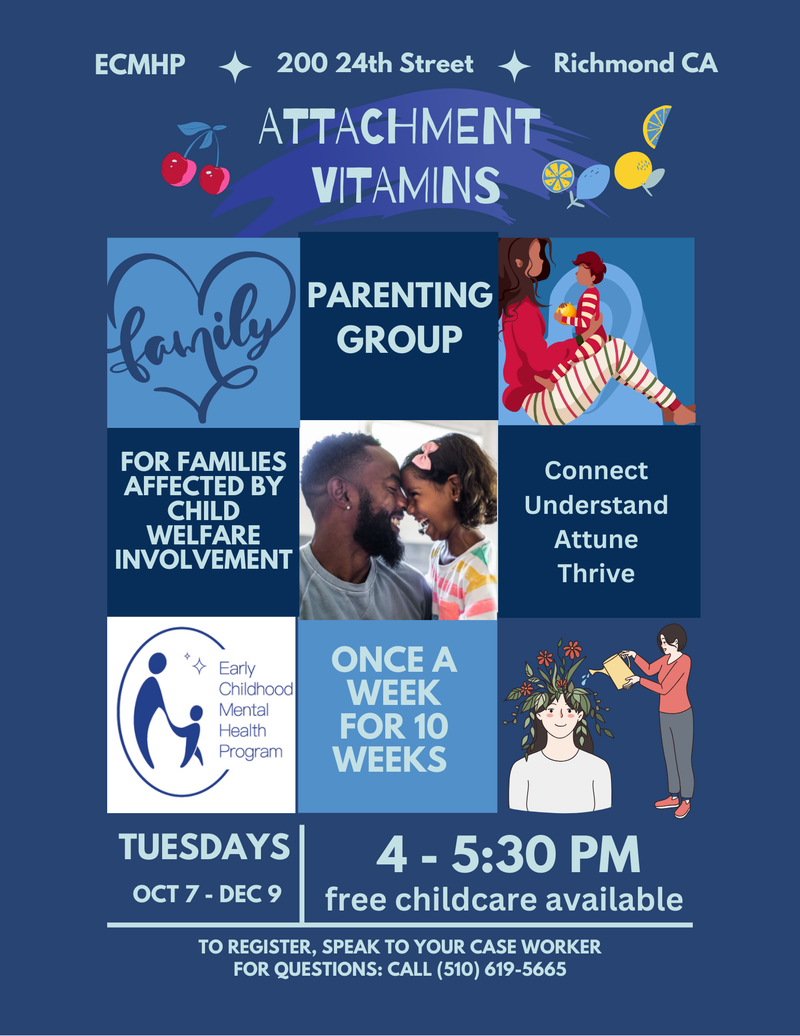 ECMHP ✦ 200 24th Street ✦ Richmond CA

ATTACHMENT VITAMINS

family

PARENTING GROUP

FOR FAMILIES AFFECTED BY CHILD WELFARE INVOLVEMENT

Connect
Understand
Attune
Thrive

Early Childhood Mental Health Program

ONCE A WEEK FOR 10 WEEKS

TUESDAYS
OCT 7 - DEC 9

4 - 5:30 PM
free childcare available

TO REGISTER, SPEAK TO YOUR CASE WORKER
FOR QUESTIONS: CALL (510) 619-5665